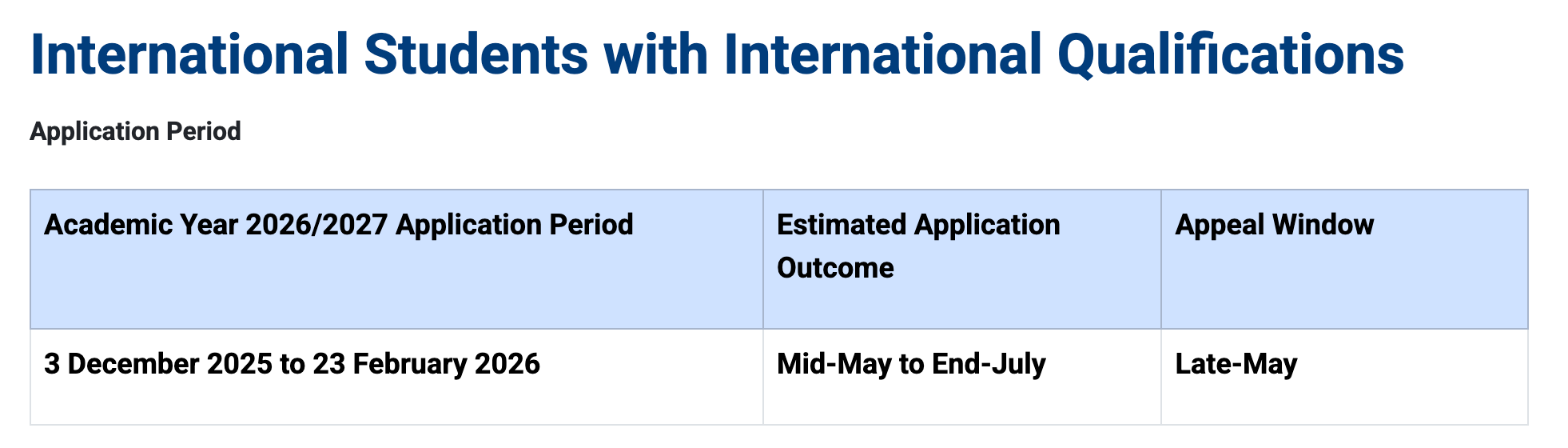 International Students with International Qualifications

Application Period

| Academic Year 2026/2027 Application Period | Estimated Application Outcome | Appeal Window |
|---|---|---|
| 3 December 2025 to 23 February 2026 | Mid-May to End-July | Late-May |